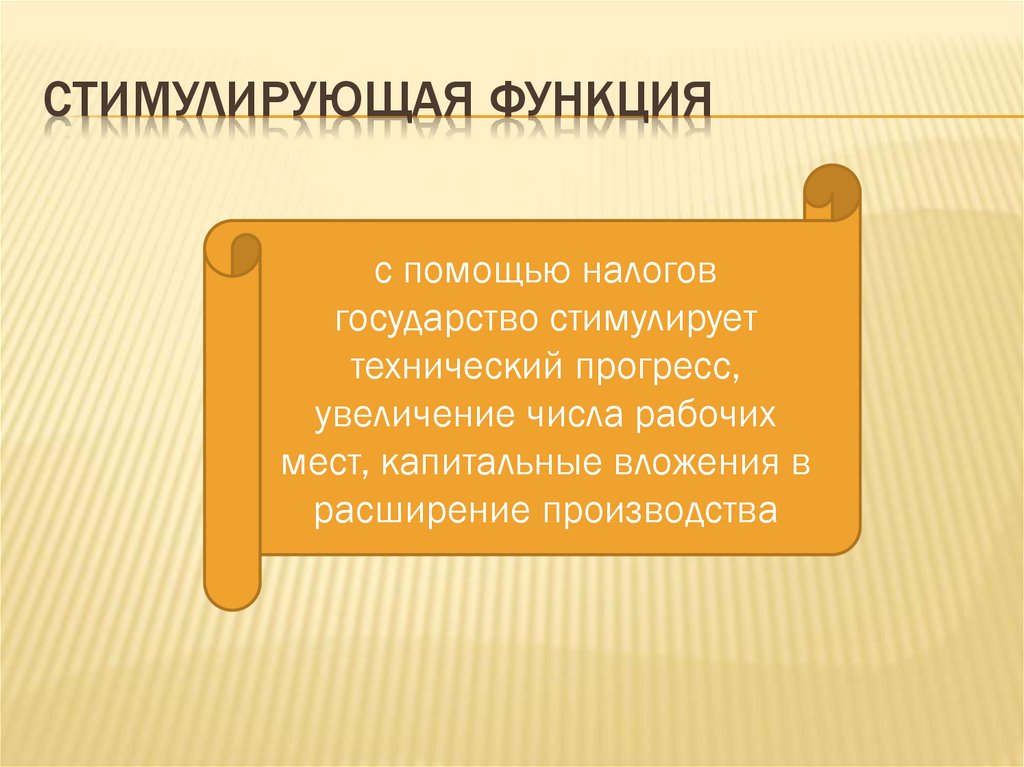 СТИМУЛИРУЮЩАЯ ФУНКЦИЯ

с помощью налогов государство стимулирует технический прогресс, увеличение числа рабочих мест, капитальные вложения в расширение производства